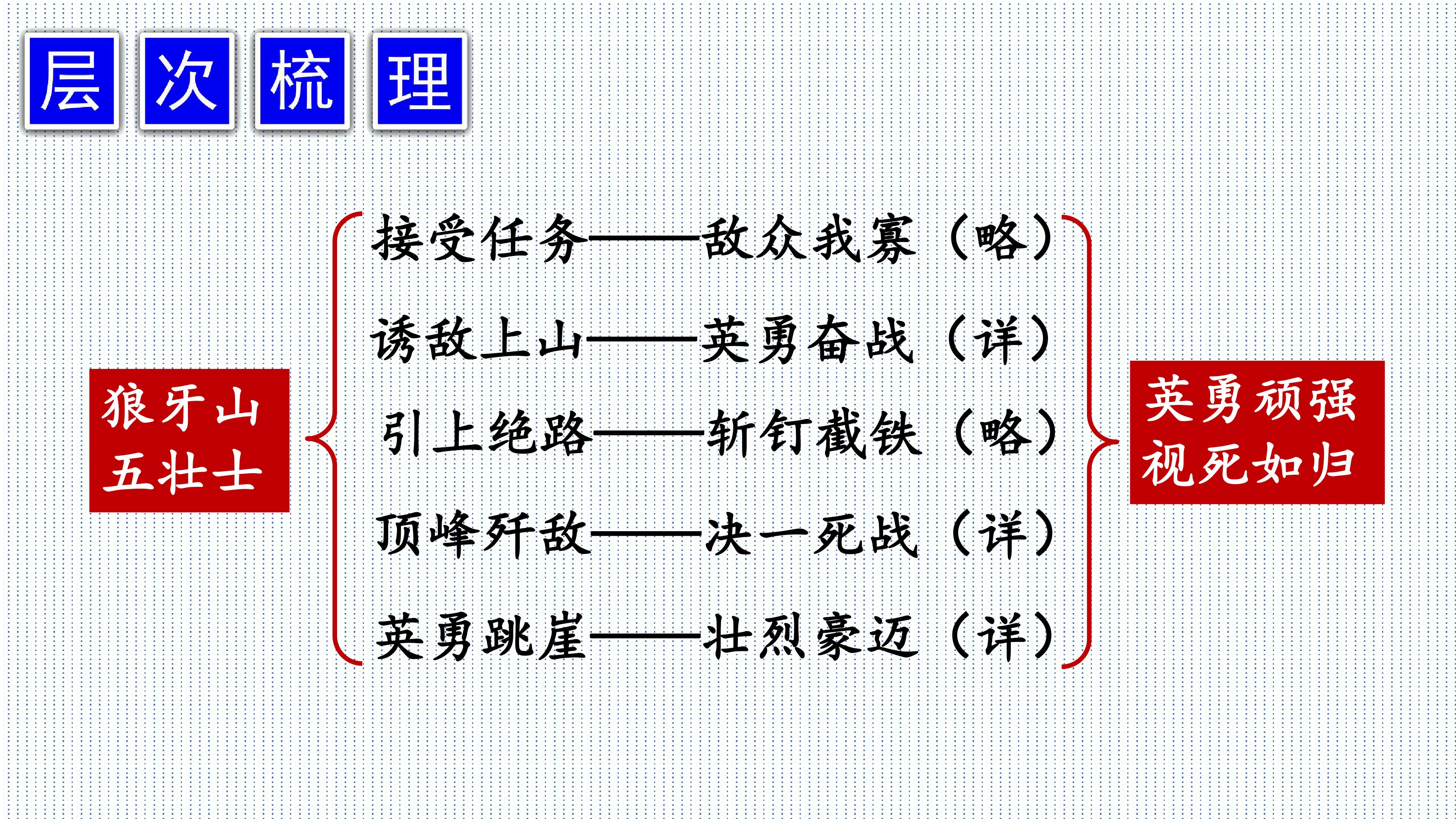 层次梳理

狼牙山
五壮士

接受任务——敌众我寡（略）

诱敌上山——英勇奋战（详）

引上绝路——斩钉截铁（略）

顶峰歼敌——决一死战（详）

英勇跳崖——壮烈豪迈（详）

英勇顽强
视死如归